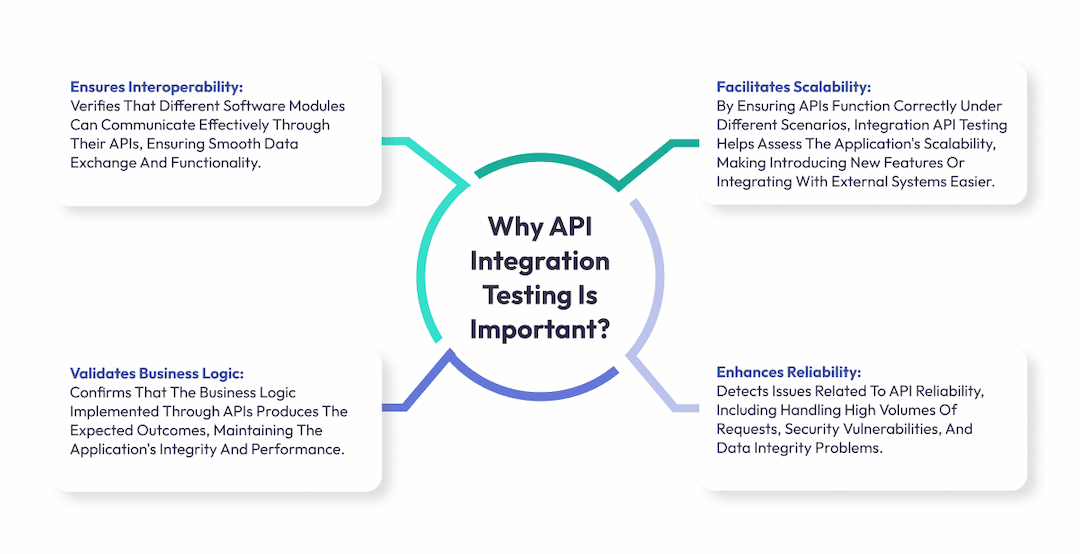 Ensures Interoperability:
Verifies That Different Software Modules Can Communicate Effectively Through Their APIs, Ensuring Smooth Data Exchange And Functionality.

Facilitates Scalability:
By Ensuring APIs Function Correctly Under Different Scenarios, Integration API Testing Helps Assess The Application's Scalability, Making Introducing New Features Or Integrating With External Systems Easier.

Why API Integration Testing Is Important?

Validates Business Logic:
Confirms That The Business Logic Implemented Through APIs Produces The Expected Outcomes, Maintaining The Application's Integrity And Performance.

Enhances Reliability:
Detects Issues Related To API Reliability, Including Handling High Volumes Of Requests, Security Vulnerabilities, And Data Integrity Problems.